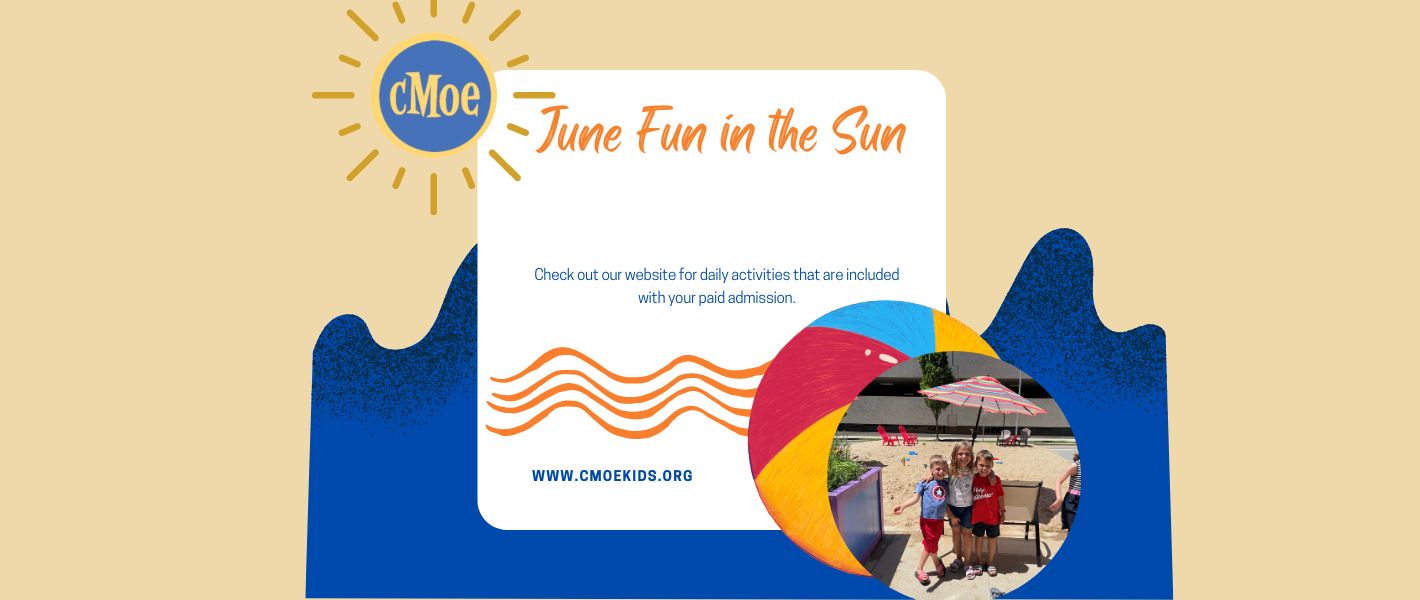 cMoe

June Fun in the Sun

Check out our website for daily activities that are included with your paid admission.

WWW.CMOEKIDS.ORG